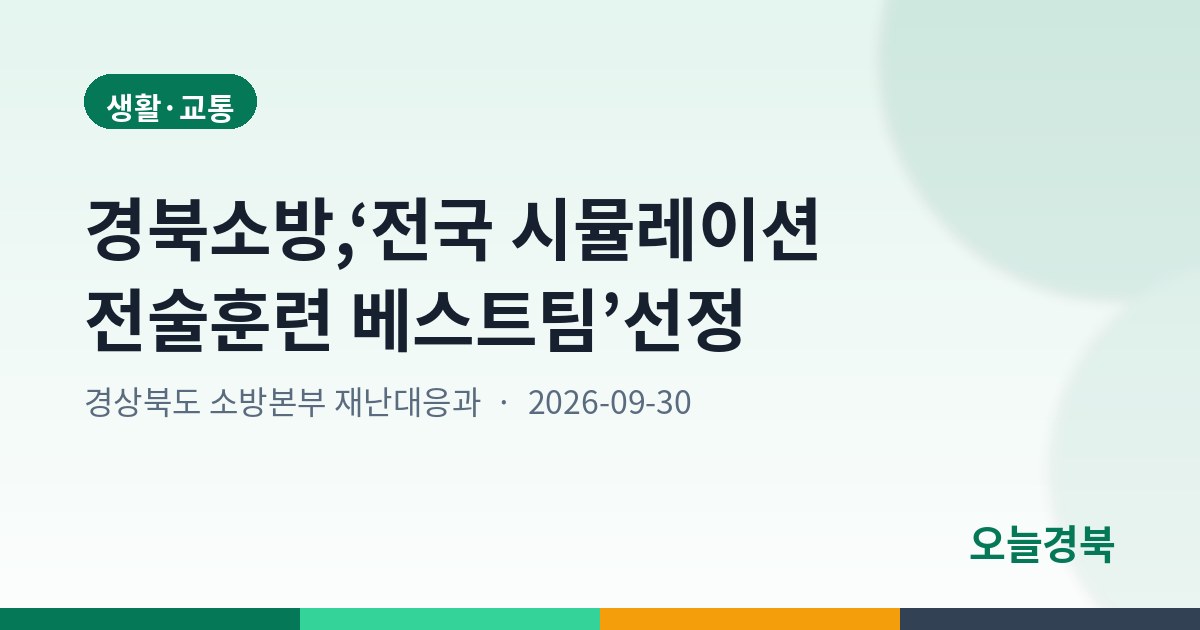 생활·교통

경북소방,‘전국 시뮬레이션 전술훈련 베스트팀’선정

경상북도 소방본부 재난대응과 · 2026-09-30

오늘경북